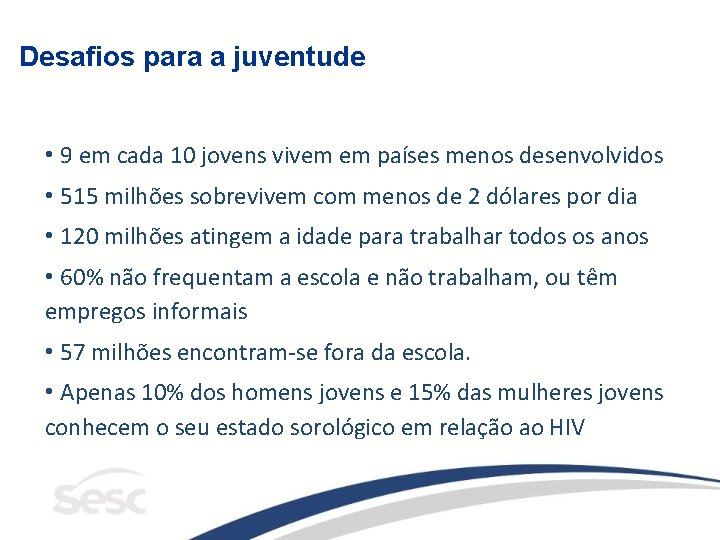 Desafios para a juventude

• 9 em cada 10 jovens vivem em países menos desenvolvidos

• 515 milhões sobrevivem com menos de 2 dólares por dia

• 120 milhões atingem a idade para trabalhar todos os anos

• 60% não frequentam a escola e não trabalham, ou têm empregos informais

• 57 milhões encontram-se fora da escola.

• Apenas 10% dos homens jovens e 15% das mulheres jovens conhecem o seu estado sorológico em relação ao HIV

sesc